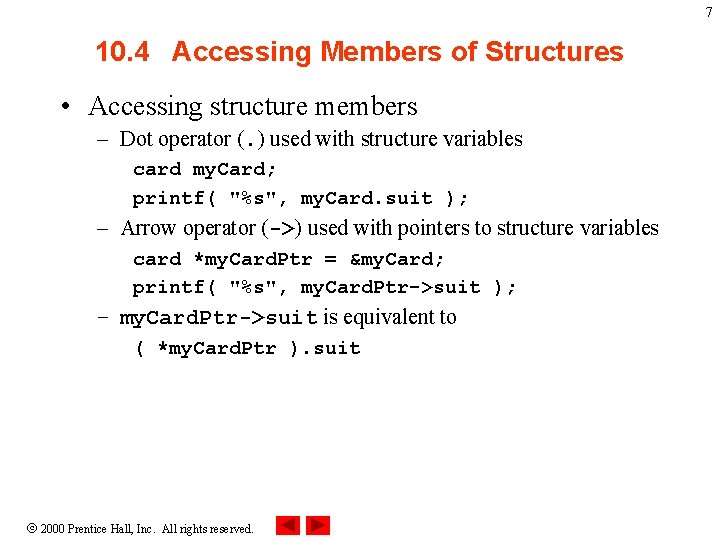 7

10.4 Accessing Members of Structures

• Accessing structure members
– Dot operator (.) used with structure variables
card myCard;
printf( "%s", myCard.suit );
– Arrow operator (->) used with pointers to structure variables
card *myCardPtr = &myCard;
printf( "%s", myCardPtr->suit );
– myCardPtr->suit is equivalent to
( *myCardPtr ).suit

© 2000 Prentice Hall, Inc. All rights reserved.